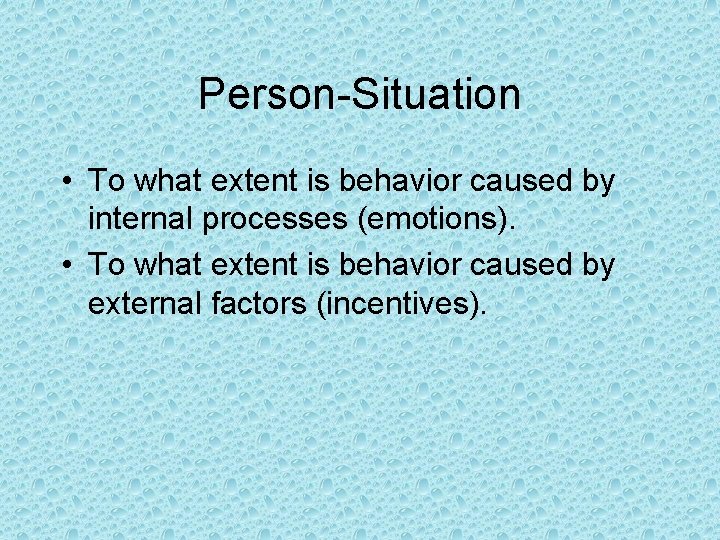 Person-Situation

• To what extent is behavior caused by internal processes (emotions).
• To what extent is behavior caused by external factors (incentives).